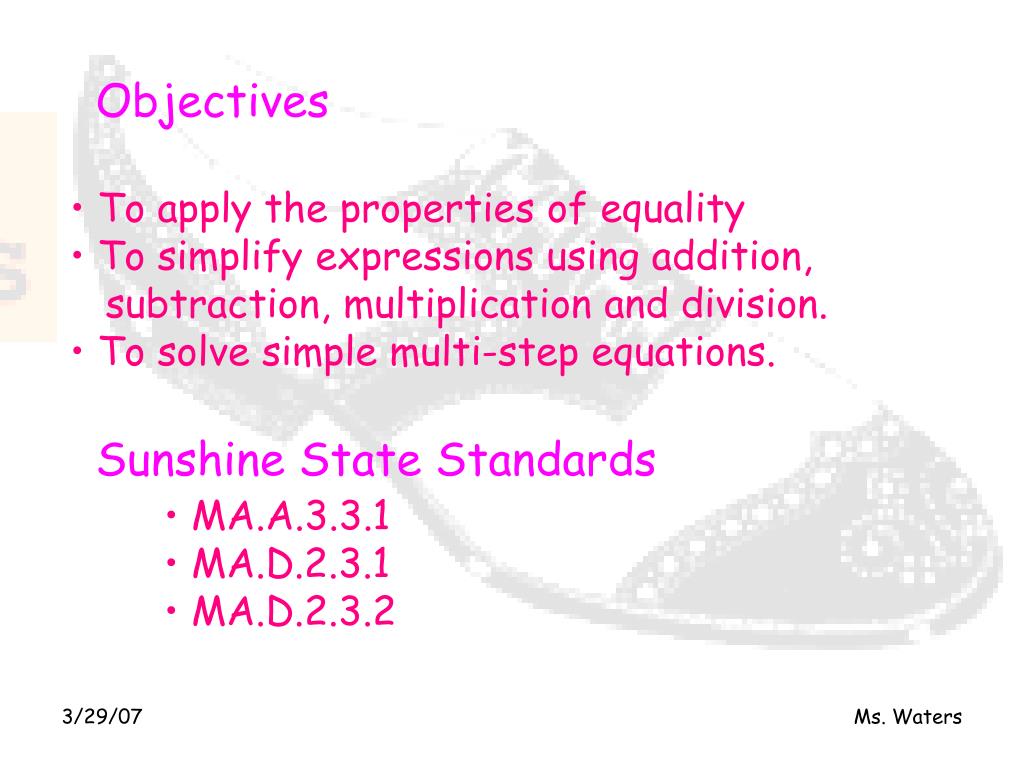 Objectives

• To apply the properties of equality
• To simplify expressions using addition, subtraction, multiplication and division.
• To solve simple multi-step equations.

Sunshine State Standards

• MA.A.3.3.1
• MA.D.2.3.1
• MA.D.2.3.2

3/29/07

Ms. Waters